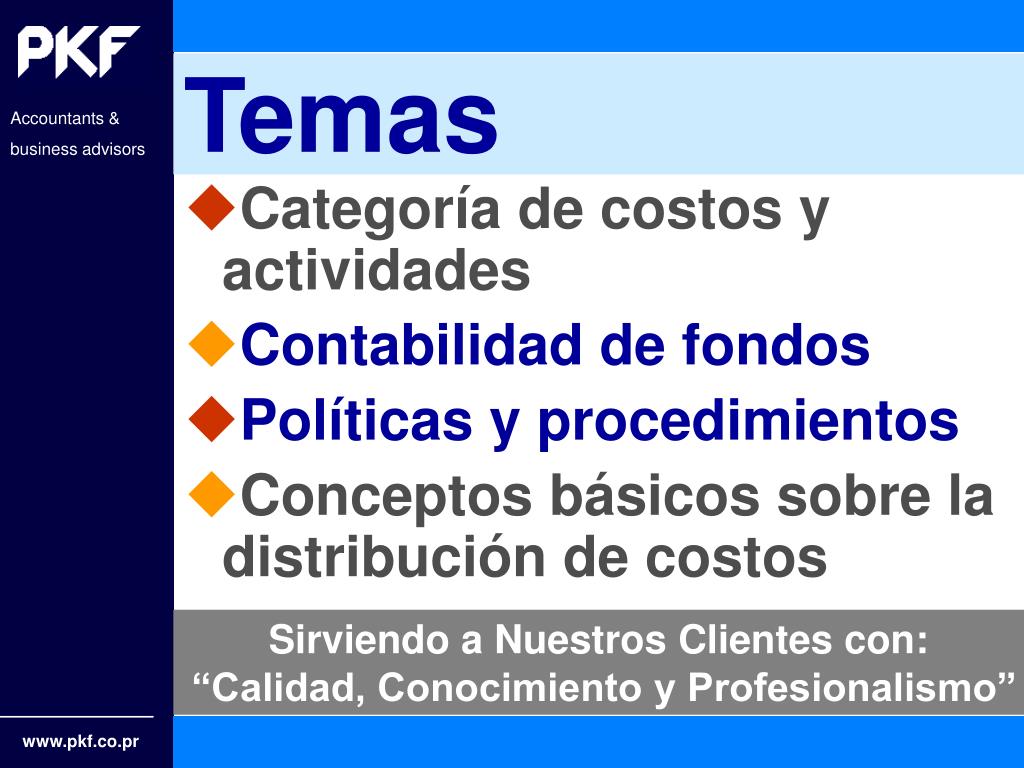 PKF

Accountants & business advisors

Temas

Categoría de costos y actividades

Contabilidad de fondos

Políticas y procedimientos

Conceptos básicos sobre la distribución de costos

Sirviendo a Nuestros Clientes con:
“Calidad, Conocimiento y Profesionalismo”

www.pkf.co.pr